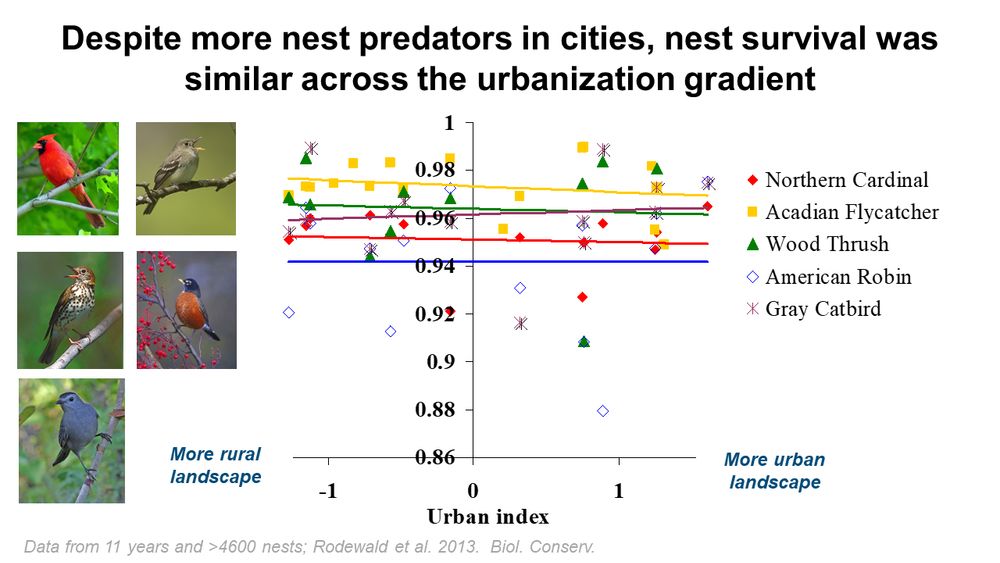 Despite more nest predators in cities, nest survival was similar across the urbanization gradient

1
0.98
0.96
0.94
0.92
0.9
0.88
0.86

-1
0
1
Urban index

Northern Cardinal
Acadian Flycatcher
Wood Thrush
American Robin
Gray Catbird

More rural landscape

More urban landscape

Data from 11 years and >4600 nests; Rodewald et al. 2013. Biol. Conserv.